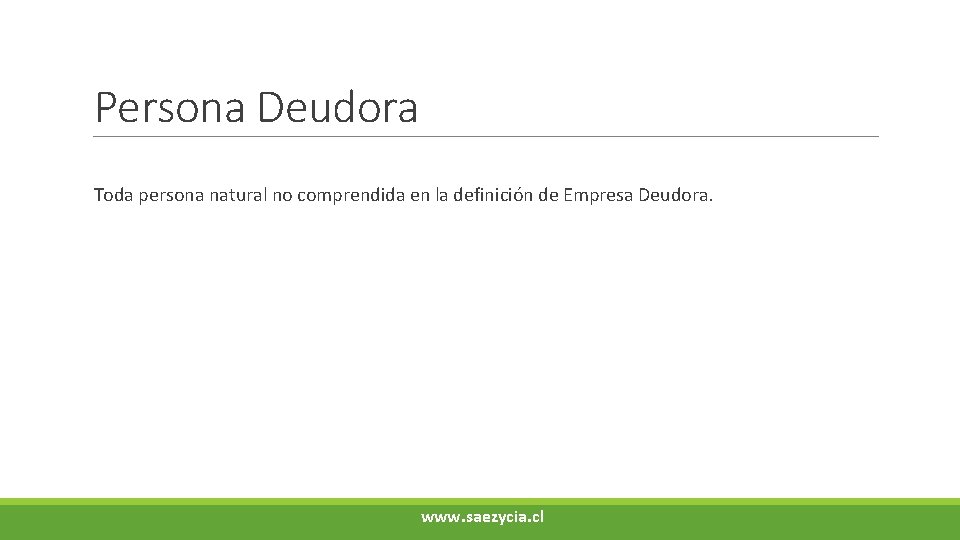 Persona Deudora

Toda persona natural no comprendida en la definición de Empresa Deudora.

www.saezycia.cl